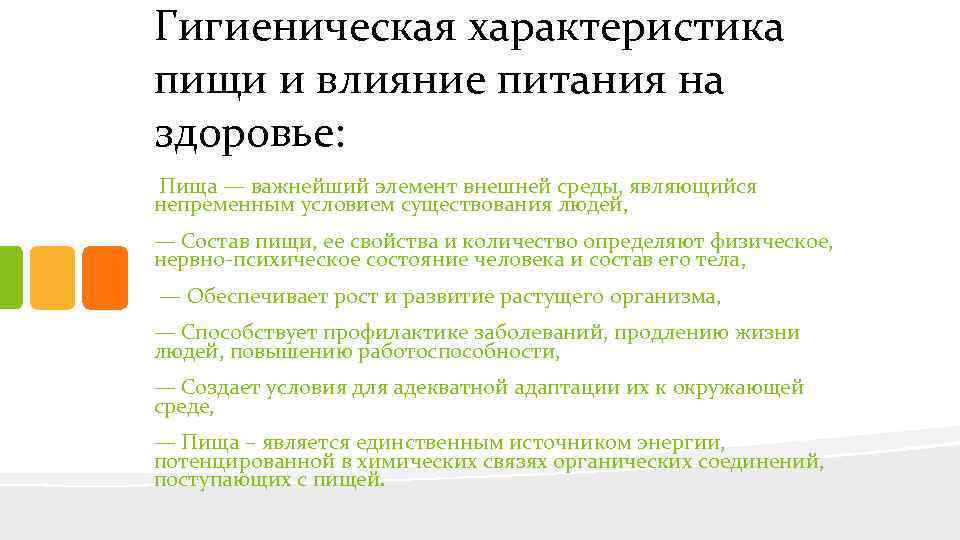 Гигиеническая характеристика пищи и влияние питания на здоровье:

Пища — важнейший элемент внешней среды, являющийся непременным условием существования людей,

— Состав пищи, ее свойства и количество определяют физическое, нервно-психическое состояние человека и состав его тела,

— Обеспечивает рост и развитие растущего организма,

— Способствует профилактике заболеваний, продлению жизни людей, повышению работоспособности,

— Создает условия для адекватной адаптации их к окружающей среде,

— Пища – является единственным источником энергии, потенцированной в химических связях органических соединений, поступающих с пищей.